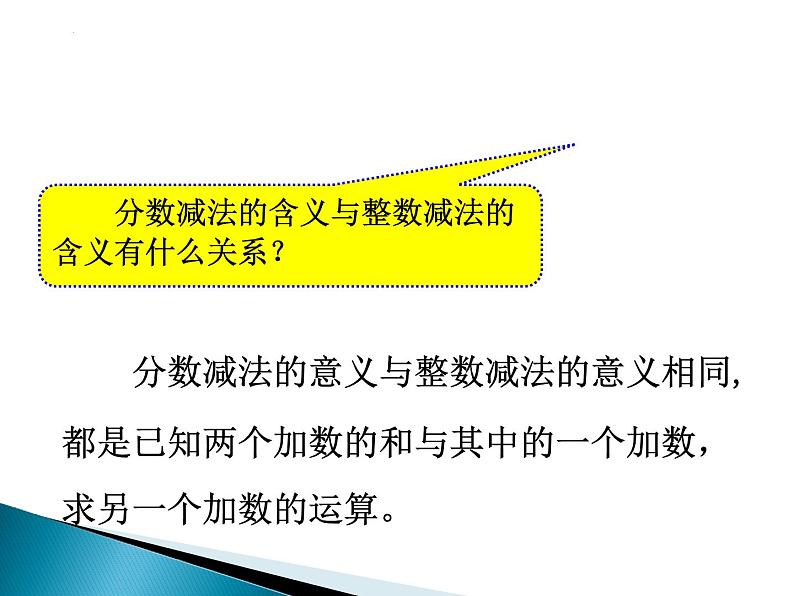 分数减法的含义与整数减法的含义有什么关系？

分数减法的意义与整数减法的意义相同，都是已知两个加数的和与其中的一个加数，求另一个加数的运算。